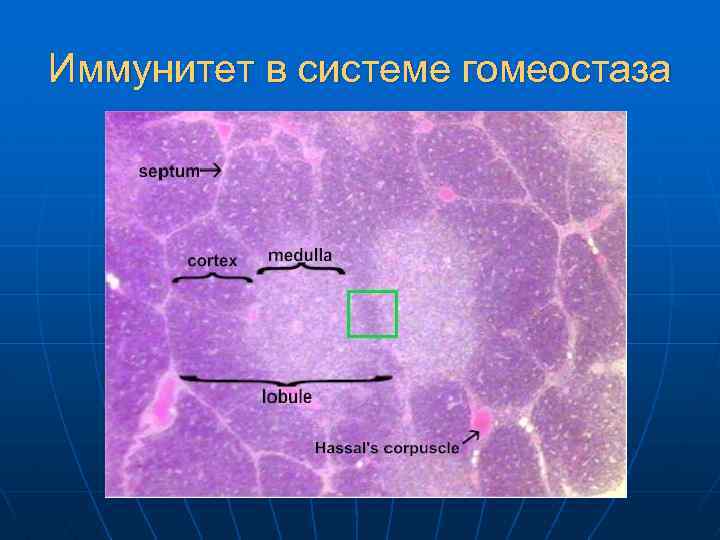 Иммунитет в системе гомеостаза

septum

cortex

medulla

lobule

Hassal's corpuscle